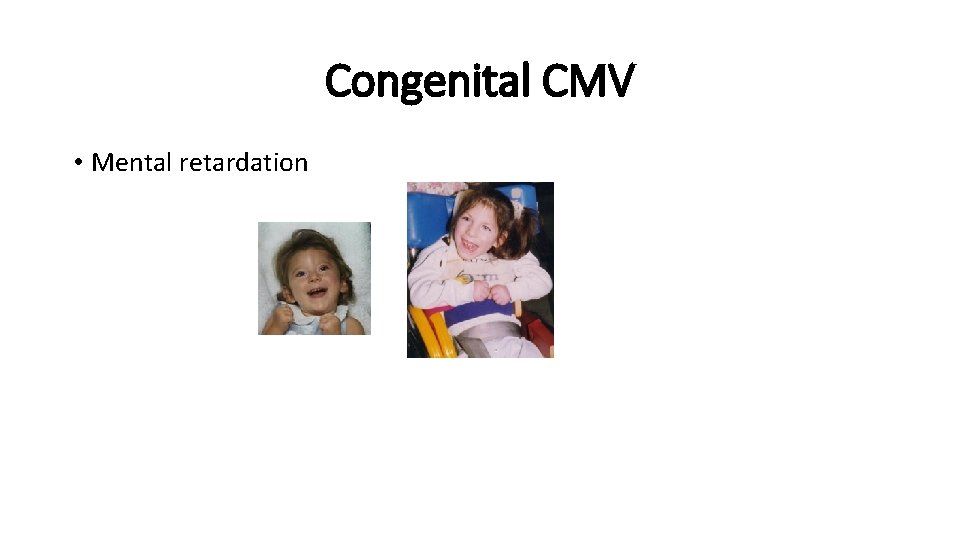 Congenital CMV

• Mental retardation